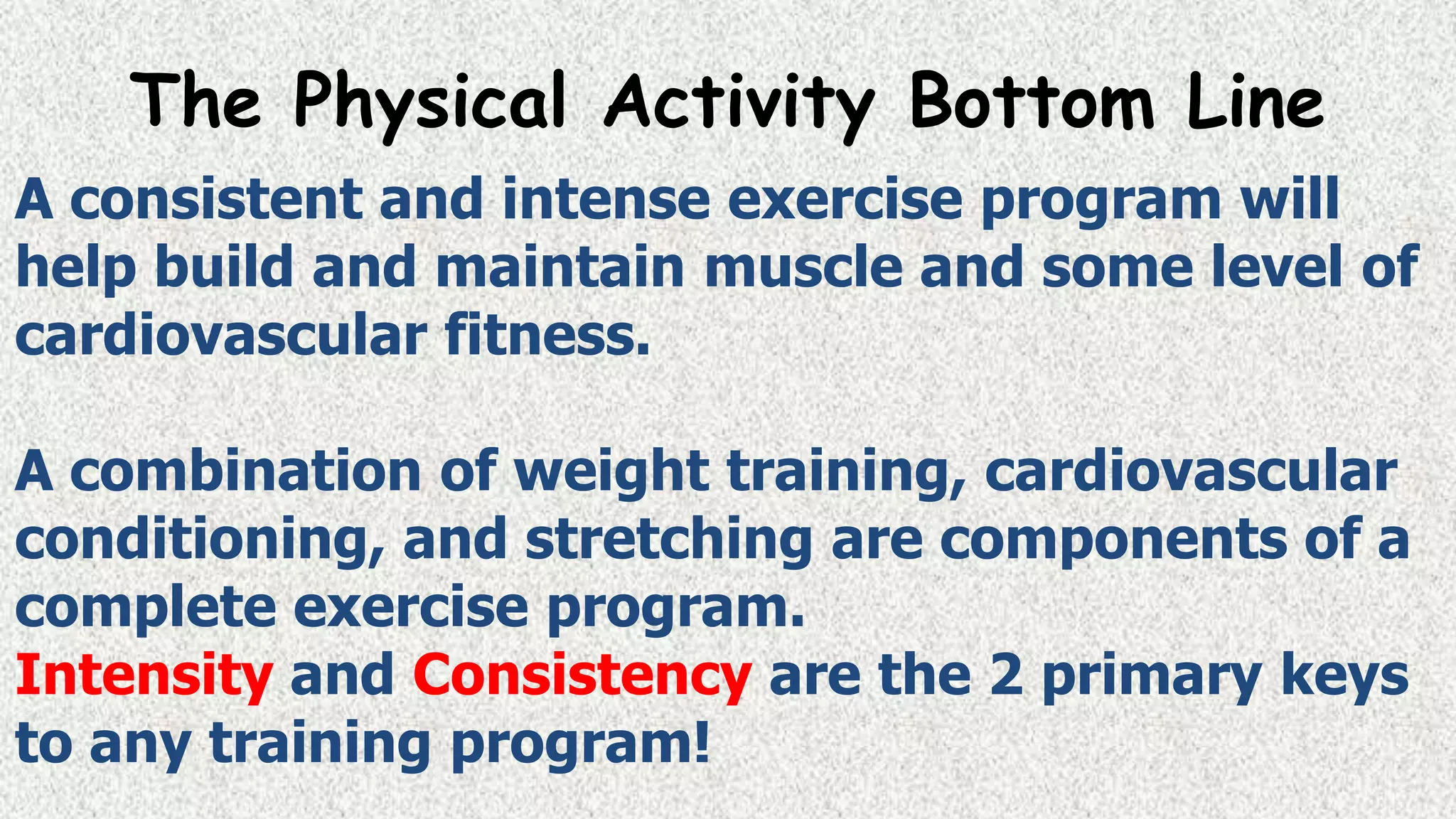 The Physical Activity Bottom Line

A consistent and intense exercise program will help build and maintain muscle and some level of cardiovascular fitness.

A combination of weight training, cardiovascular conditioning, and stretching are components of a complete exercise program.
Intensity and Consistency are the 2 primary keys to any training program!